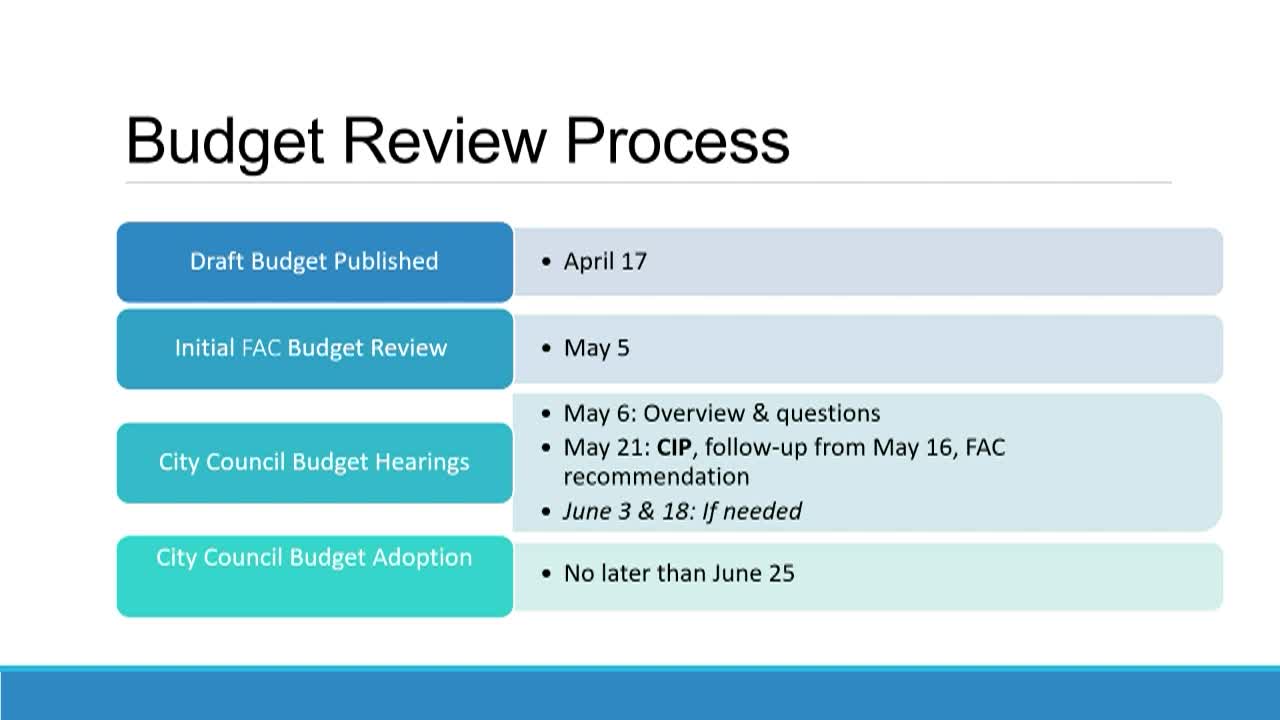 Budget Review Process

Draft Budget Published

• April 17

Initial FAC Budget Review

• May 5

City Council Budget Hearings

• May 6: Overview & questions
• May 21: CIP, follow-up from May 16, FAC recommendation
• June 3 & 18: If needed

City Council Budget Adoption

• No later than June 25